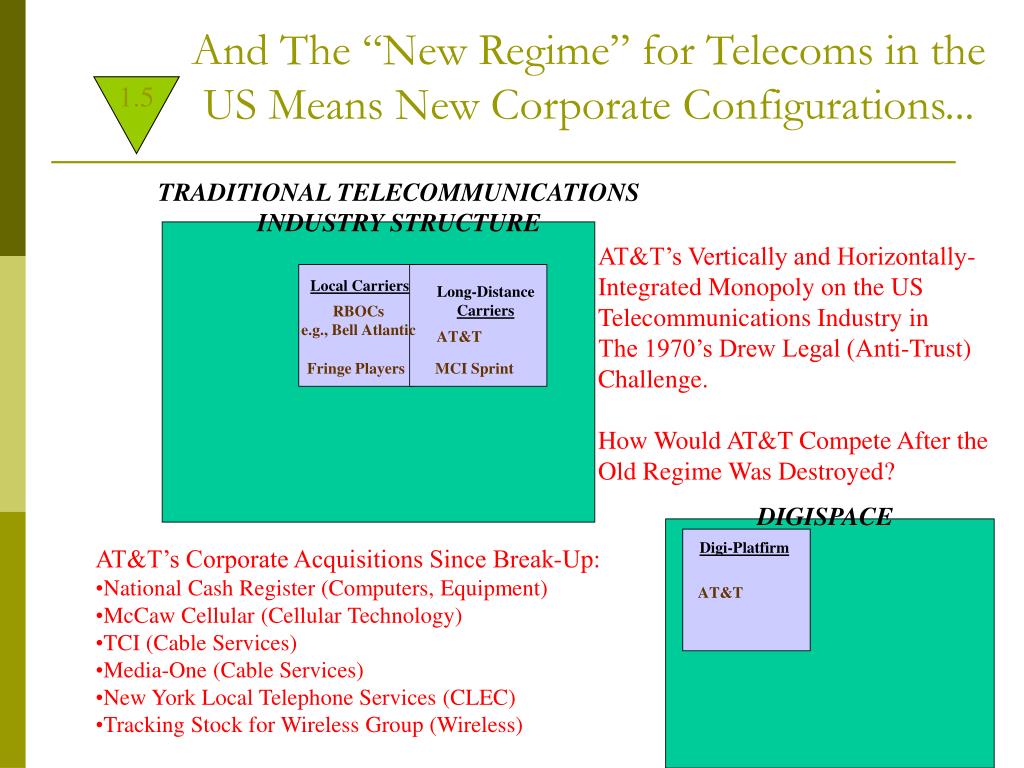 1.5

And The “New Regime” for Telecoms in the US Means New Corporate Configurations...

TRADITIONAL TELECOMMUNICATIONS INDUSTRY STRUCTURE

Local Carriers
RBOCs
e.g., Bell Atlantic

Fringe Players

Long-Distance Carriers
AT&T

MCI Sprint

AT&T’s Vertically and Horizontally-Integrated Monopoly on the US Telecommunications Industry in The 1970’s Drew Legal (Anti-Trust) Challenge.

How Would AT&T Compete After the Old Regime Was Destroyed?

DIGISPACE

Digi-Platfirm

AT&T

AT&T’s Corporate Acquisitions Since Break-Up:
•National Cash Register (Computers, Equipment)
•McCaw Cellular (Cellular Technology)
•TCI (Cable Services)
•Media-One (Cable Services)
•New York Local Telephone Services (CLEC)
•Tracking Stock for Wireless Group (Wireless)